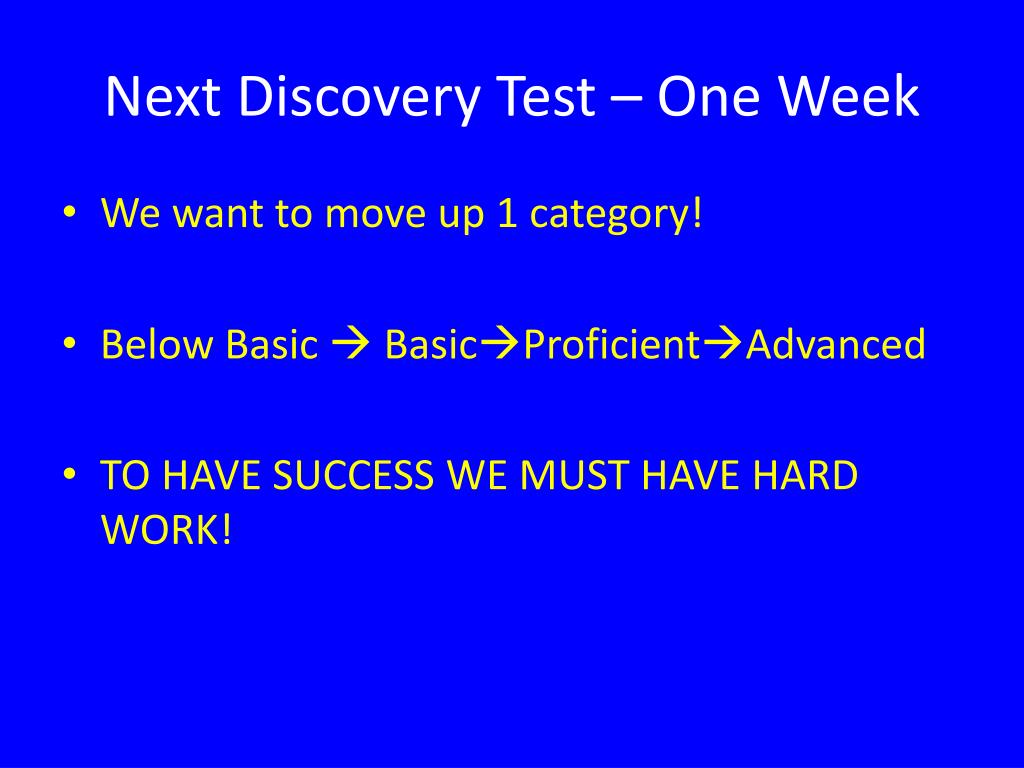 Next Discovery Test – One Week

• We want to move up 1 category!

• Below Basic → Basic→Proficient→Advanced

• TO HAVE SUCCESS WE MUST HAVE HARD WORK!